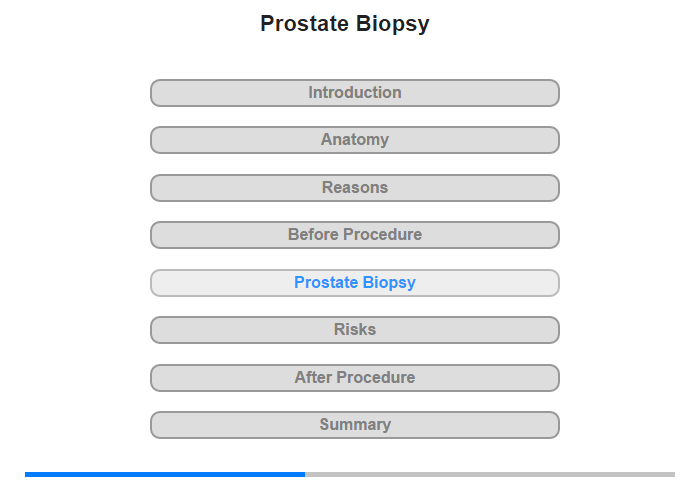 Prostate Biopsy

Introduction

Anatomy

Reasons

Before Procedure

Prostate Biopsy

Risks

After Procedure

Summary